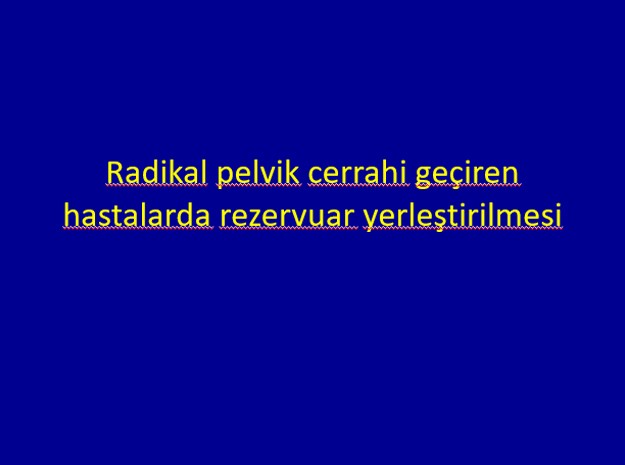 Radikal pelvik cerrahi geçiren hastalarda rezervuar yerleştirilmesi